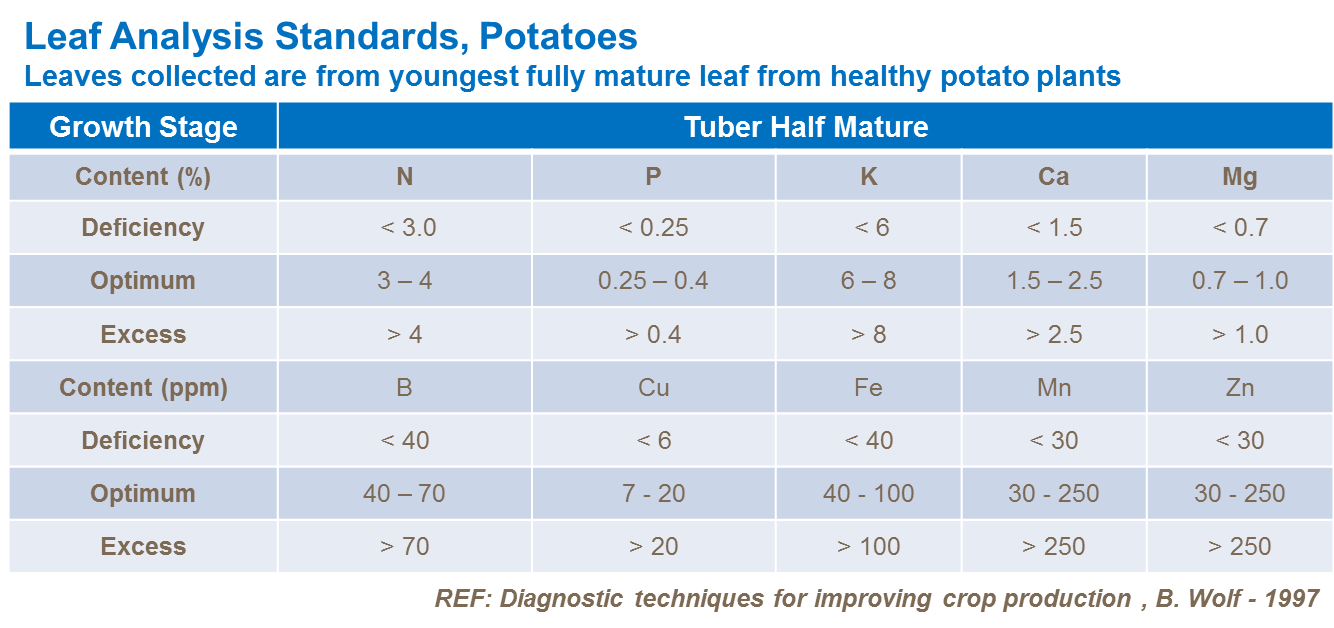 Leaf Analysis Standards, Potatoes
Leaves collected are from youngest fully mature leaf from healthy potato plants

| Growth Stage | Tuber Half Mature | | | | |
|---|---|---|---|---|---|
| Content (%) | N | P | K | Ca | Mg |
| Deficiency | < 3.0 | < 0.25 | < 6 | < 1.5 | < 0.7 |
| Optimum | 3 – 4 | 0.25 – 0.4 | 6 – 8 | 1.5 – 2.5 | 0.7 – 1.0 |
| Excess | > 4 | > 0.4 | > 8 | > 2.5 | > 1.0 |
| Content (ppm) | B | Cu | Fe | Mn | Zn |
| Deficiency | < 40 | < 6 | < 40 | < 30 | < 30 |
| Optimum | 40 – 70 | 7 - 20 | 40 - 100 | 30 - 250 | 30 - 250 |
| Excess | > 70 | > 20 | > 100 | > 250 | > 250 |

REF: Diagnostic techniques for improving crop production , B. Wolf - 1997